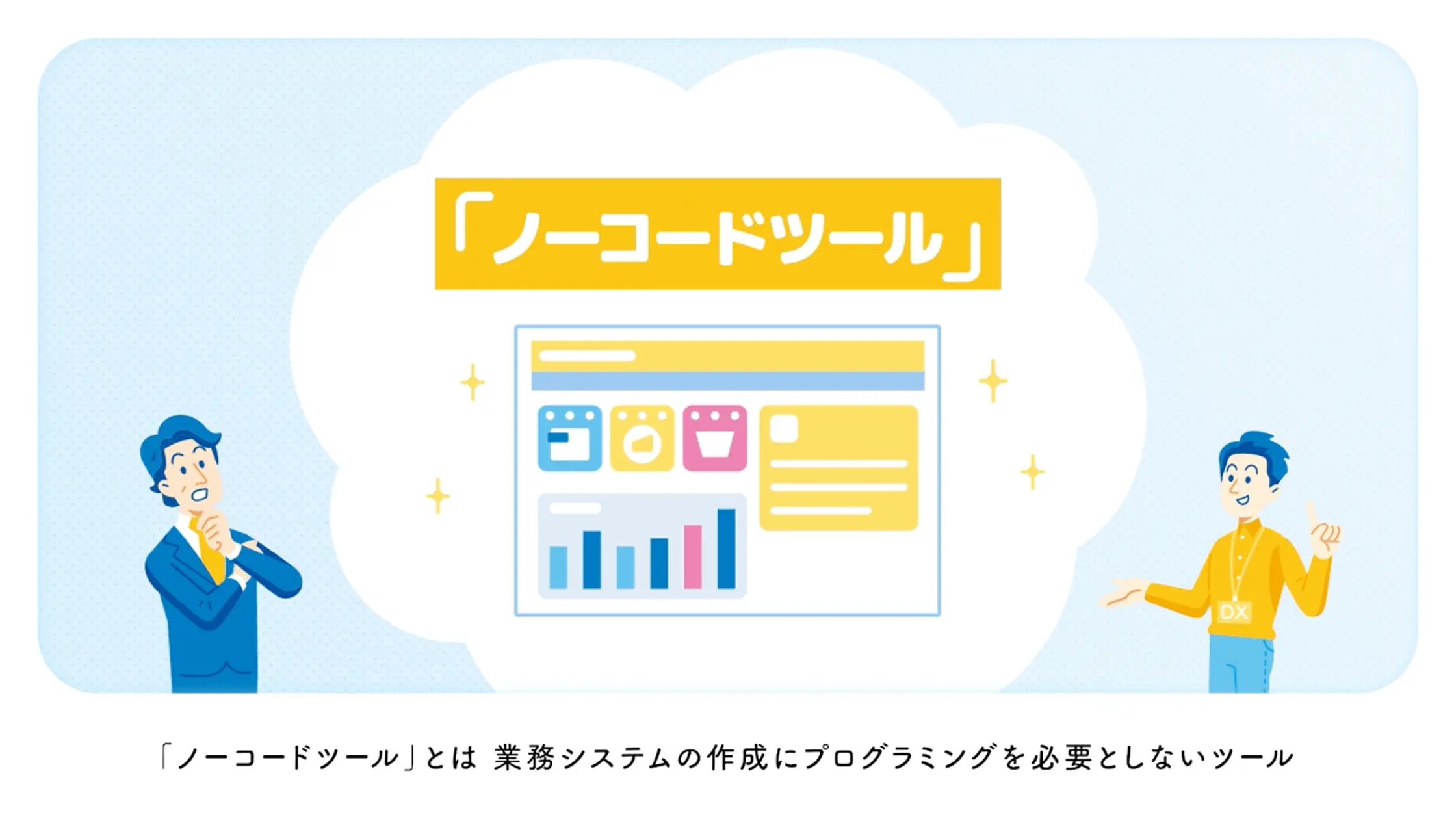 「ノーコードツール」

DX

「ノーコードツール」とは 業務システムの作成にプログラミングを必要としないツール